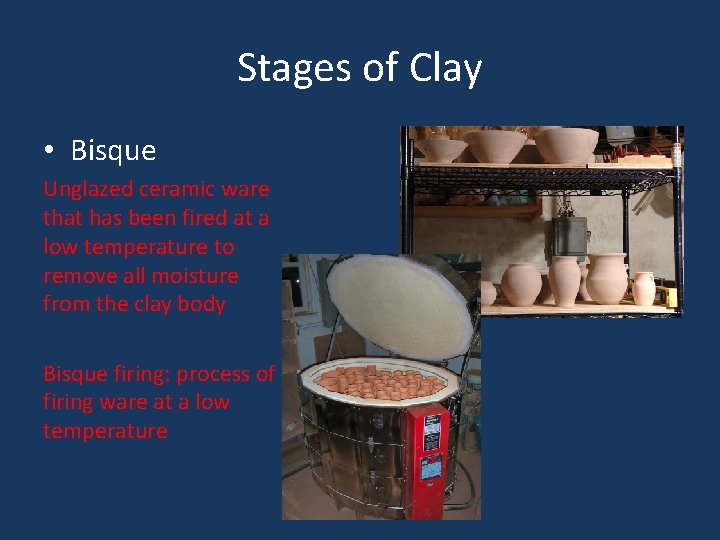 Stages of Clay

• Bisque

Unglazed ceramic ware that has been fired at a low temperature to remove all moisture from the clay body

Bisque firing: process of firing ware at a low temperature